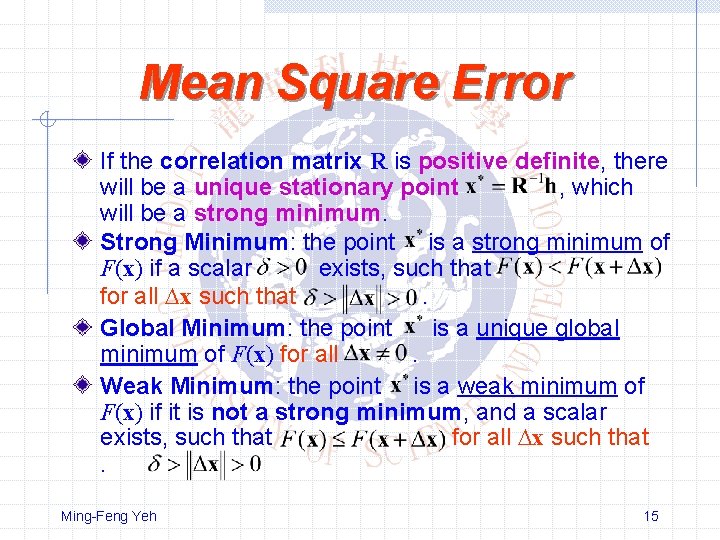 Mean Square Error

If the correlation matrix $\mathbf{R}$ is positive definite, there will be a unique stationary point $\mathbf{x}^* = \mathbf{R}^{-1}\mathbf{h}$, which will be a strong minimum.

Strong Minimum: the point $\mathbf{x}^*$ is a strong minimum of $F(\mathbf{x})$ if a scalar $\delta > 0$ exists, such that $F(\mathbf{x}) < F(\mathbf{x} + \Delta\mathbf{x})$ for all $\Delta\mathbf{x}$ such that $\delta > \|\Delta\mathbf{x}\| > 0$.

Global Minimum: the point $\mathbf{x}^*$ is a unique global minimum of $F(\mathbf{x})$ for all $\Delta\mathbf{x} \neq 0$.

Weak Minimum: the point $\mathbf{x}^*$ is a weak minimum of $F(\mathbf{x})$ if it is not a strong minimum, and a scalar exists, such that $F(\mathbf{x}) \leq F(\mathbf{x} + \Delta\mathbf{x})$ for all $\Delta\mathbf{x}$ such that . $\delta > \|\Delta\mathbf{x}\| > 0$

Ming-Feng Yeh

15